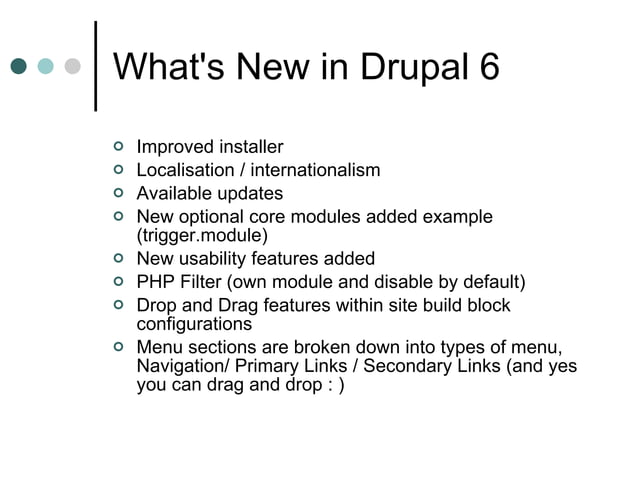 What's New in Drupal 6

- Improved installer
- Localisation / internationalism
- Available updates
- New optional core modules added example (trigger.module)
- New usability features added
- PHP Filter (own module and disable by default)
- Drop and Drag features within site build block configurations
- Menu sections are broken down into types of menu, Navigation/ Primary Links / Secondary Links (and yes you can drag and drop : )